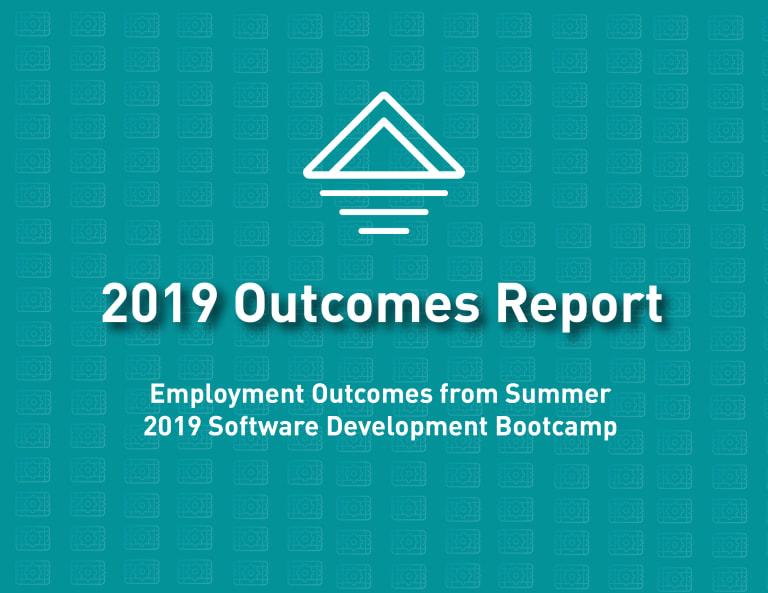 2019 Outcomes Report

Employment Outcomes from Summer 2019 Software Development Bootcamp